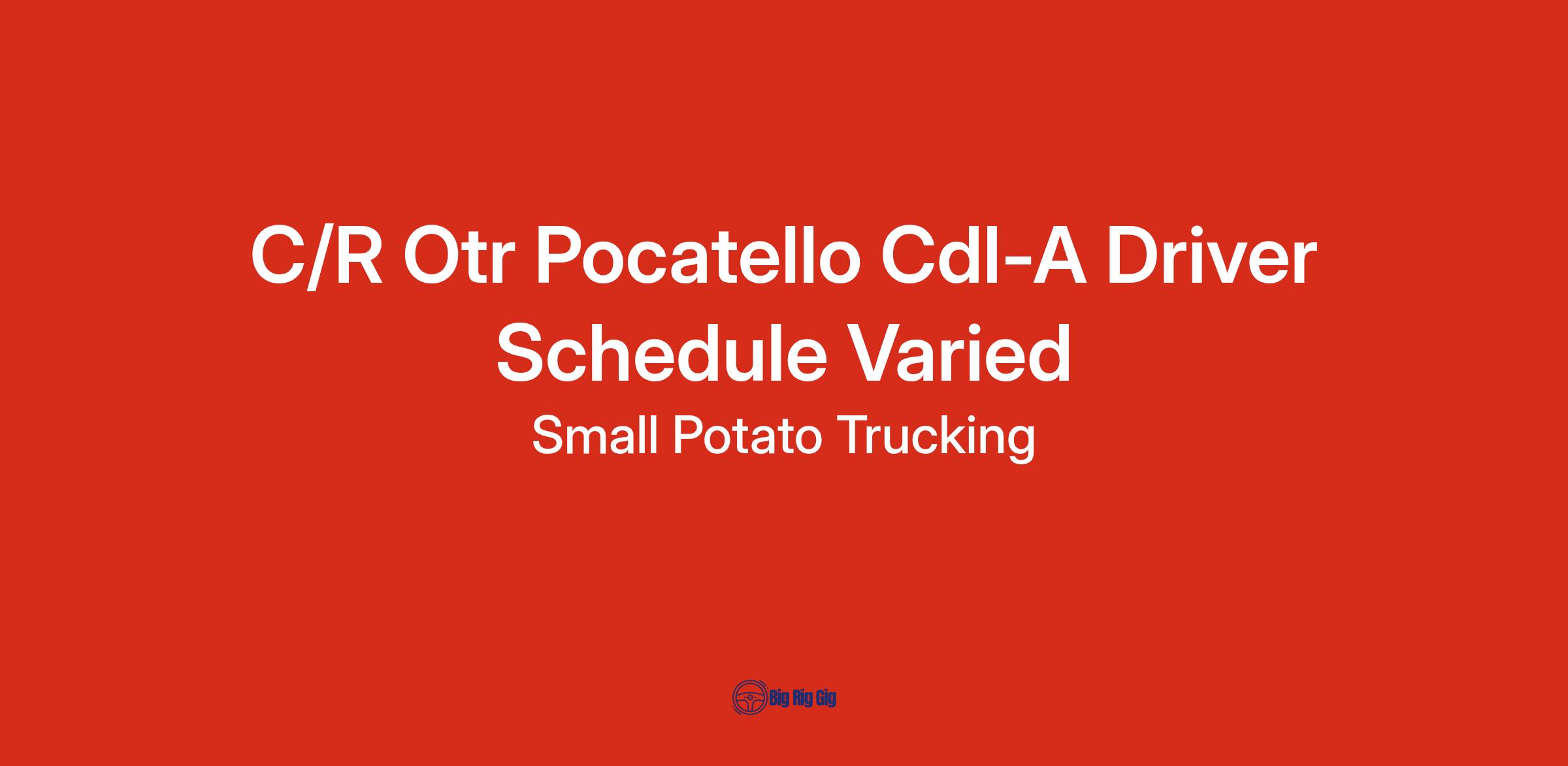 C/R Otr Pocatello Cdl-A Driver Schedule Varied

Small Potato Trucking

Big Rig Gig